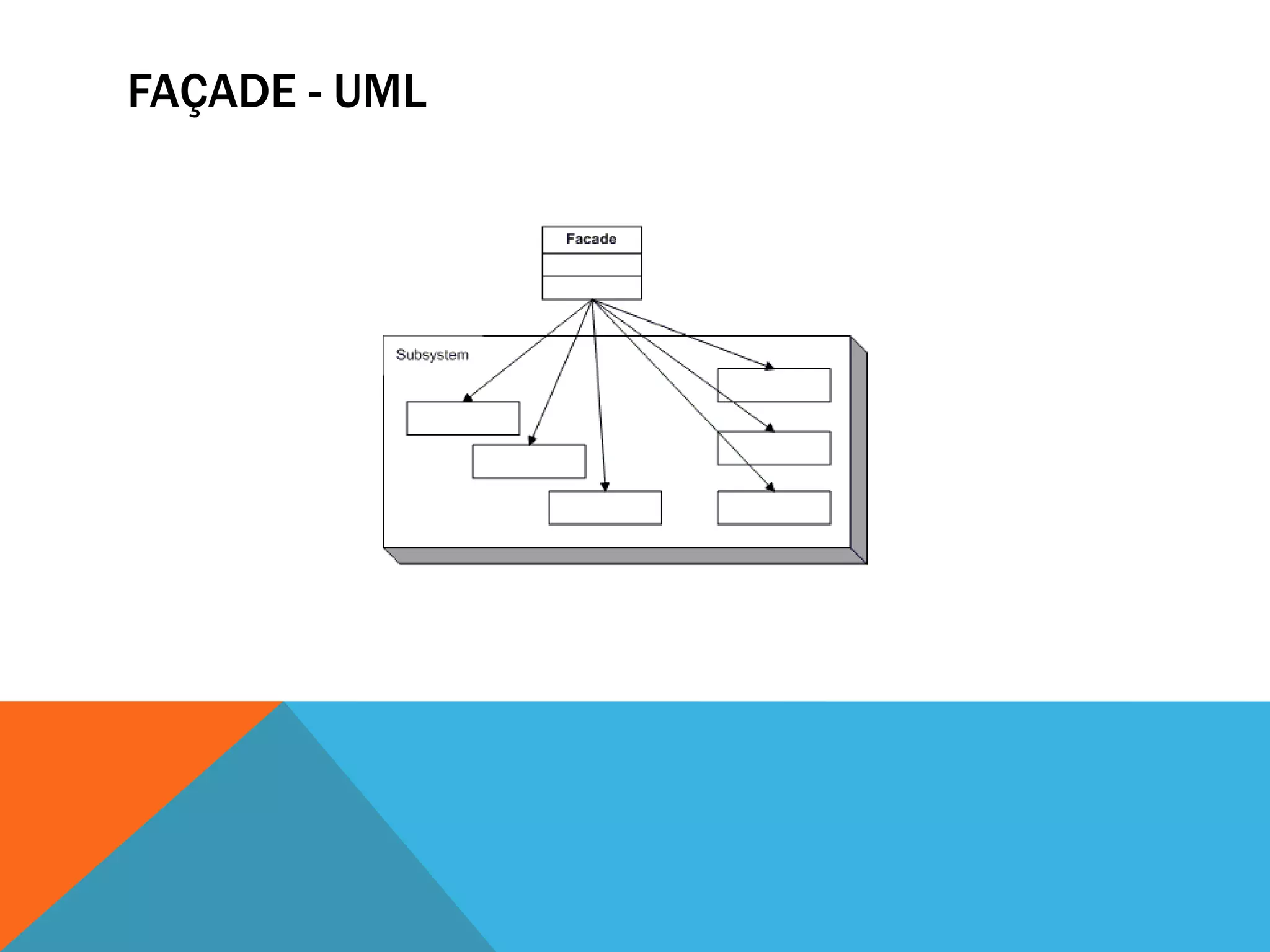 FAÇADE - UML

Facade

Subsystem